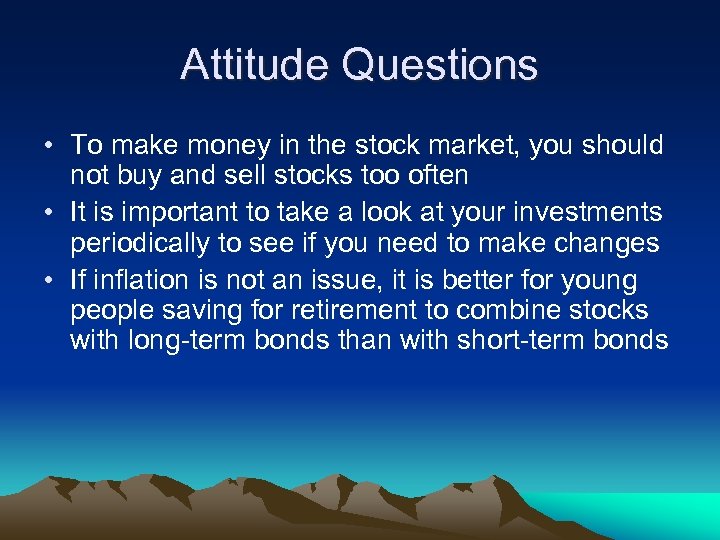 Attitude Questions

• To make money in the stock market, you should not buy and sell stocks too often
• It is important to take a look at your investments periodically to see if you need to make changes
• If inflation is not an issue, it is better for young people saving for retirement to combine stocks with long-term bonds than with short-term bonds